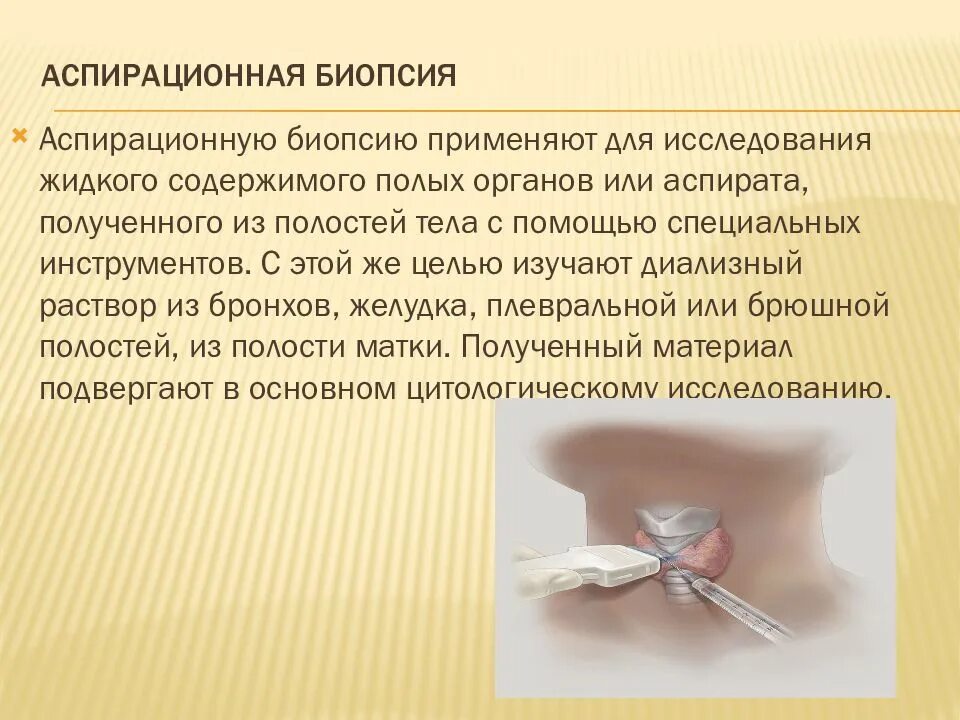 АСПИРАЦИОННАЯ БИОПСИЯ

Аспирационную биопсию применяют для исследования жидкого содержимого полых органов или аспирата, полученного из полостей тела с помощью специальных инструментов. С этой же целью изучают диализный раствор из бронхов, желудка, плевральной или брюшной полостей, из полости матки. Полученный материал подвергают в основном цитологическому исследованию.